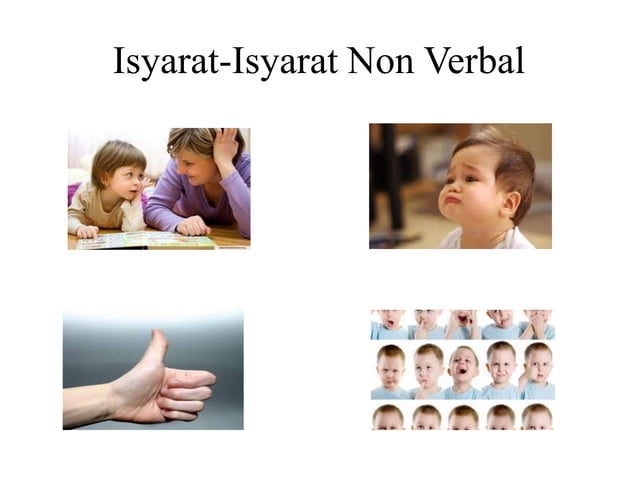 Isyarat-Isyarat Non Verbal